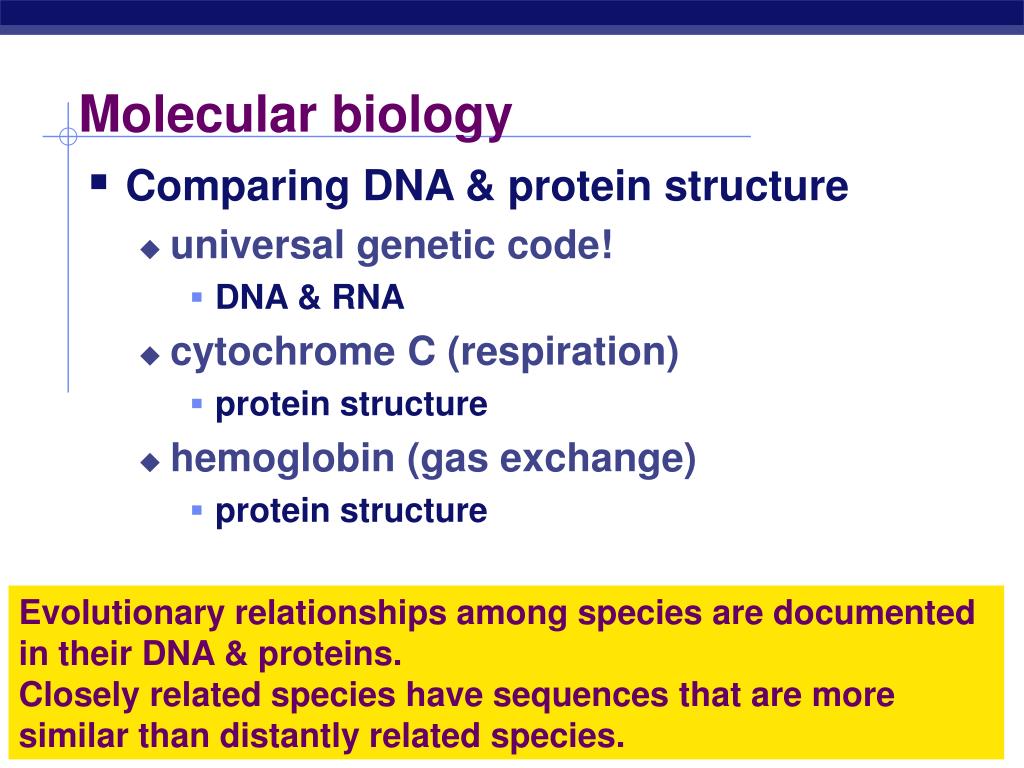 Molecular biology

Comparing DNA & protein structure

universal genetic code!

DNA & RNA

cytochrome C (respiration)

protein structure

hemoglobin (gas exchange)

protein structure

Evolutionary relationships among species are documented in their DNA & proteins.
Closely related species have sequences that are more similar than distantly related species.